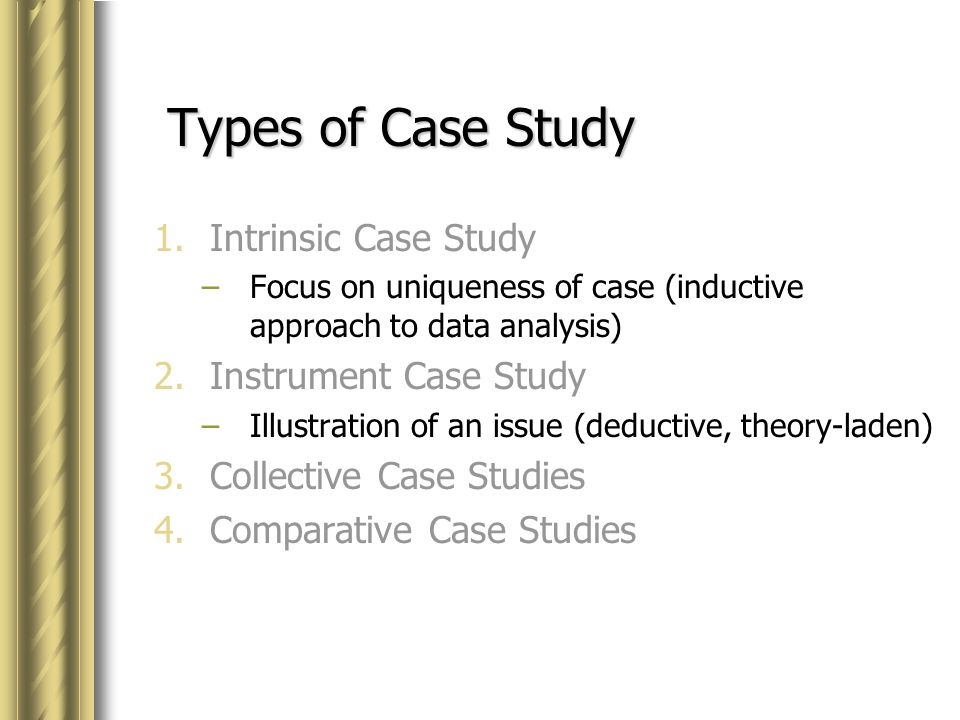 Types of Case Study

1. Intrinsic Case Study
   – Focus on uniqueness of case (inductive approach to data analysis)
2. Instrument Case Study
   – Illustration of an issue (deductive, theory-laden)
3. Collective Case Studies
4. Comparative Case Studies